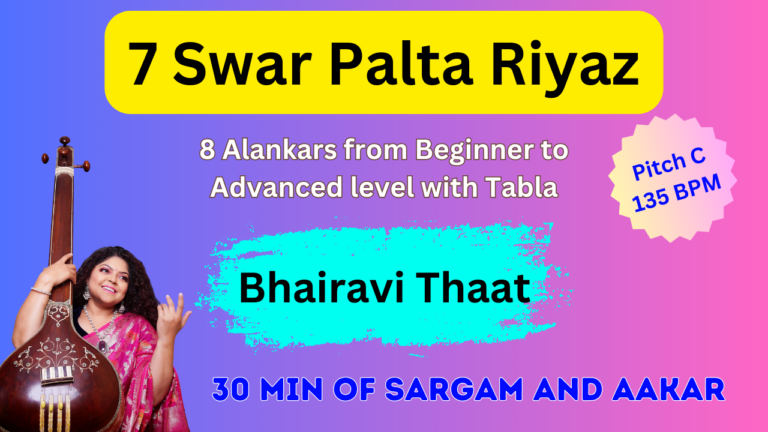 7 Swar Palta Riyaz

8 Alankars from Beginner to Advanced level with Tabla

Pitch C
135 BPM

Bhairavi Thaat

30 MIN OF SARGAM AND AAKAR